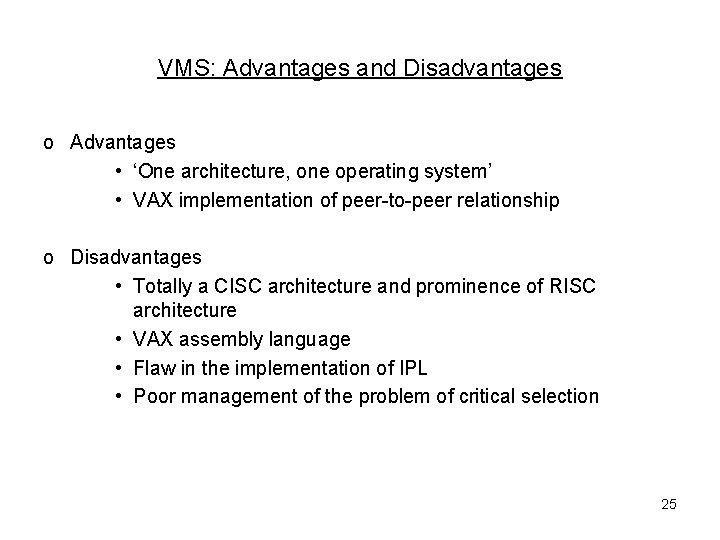 VMS: Advantages and Disadvantages

o Advantages
• ‘One architecture, one operating system’
• VAX implementation of peer-to-peer relationship

o Disadvantages
• Totally a CISC architecture and prominence of RISC architecture
• VAX assembly language
• Flaw in the implementation of IPL
• Poor management of the problem of critical selection

25